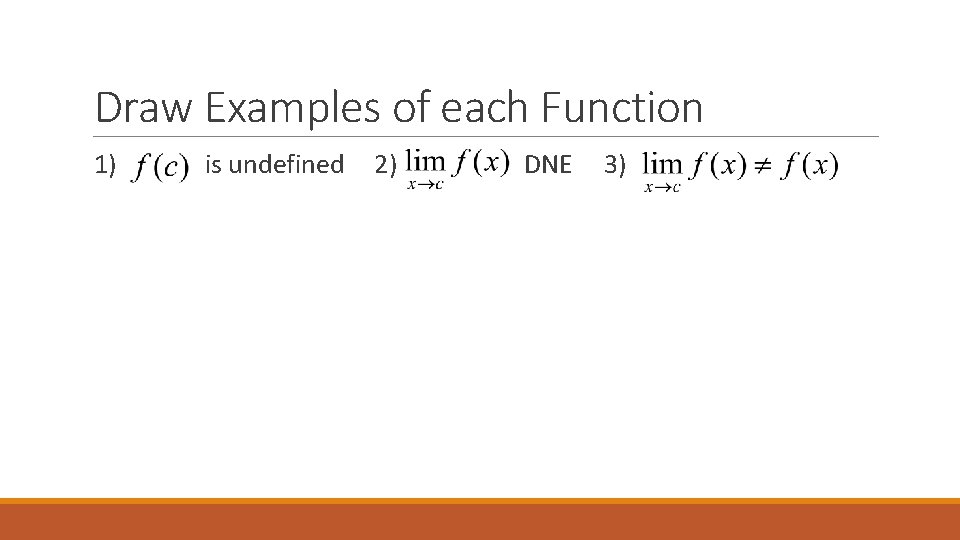 Draw Examples of each Function

1) $f(c)$ is undefined 2) $\lim_{x \to c} f(x)$ DNE 3) $\lim_{x \to c} f(x) \neq f(x)$